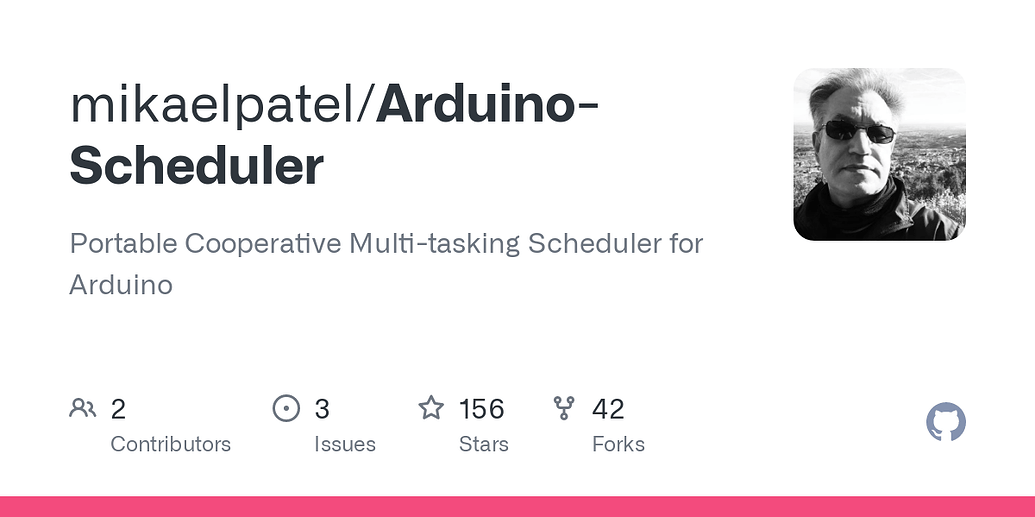 mikaelpatel/Arduino-Scheduler

Portable Cooperative Multi-tasking Scheduler for Arduino

2
Contributors

3
Issues

156
Stars

42
Forks